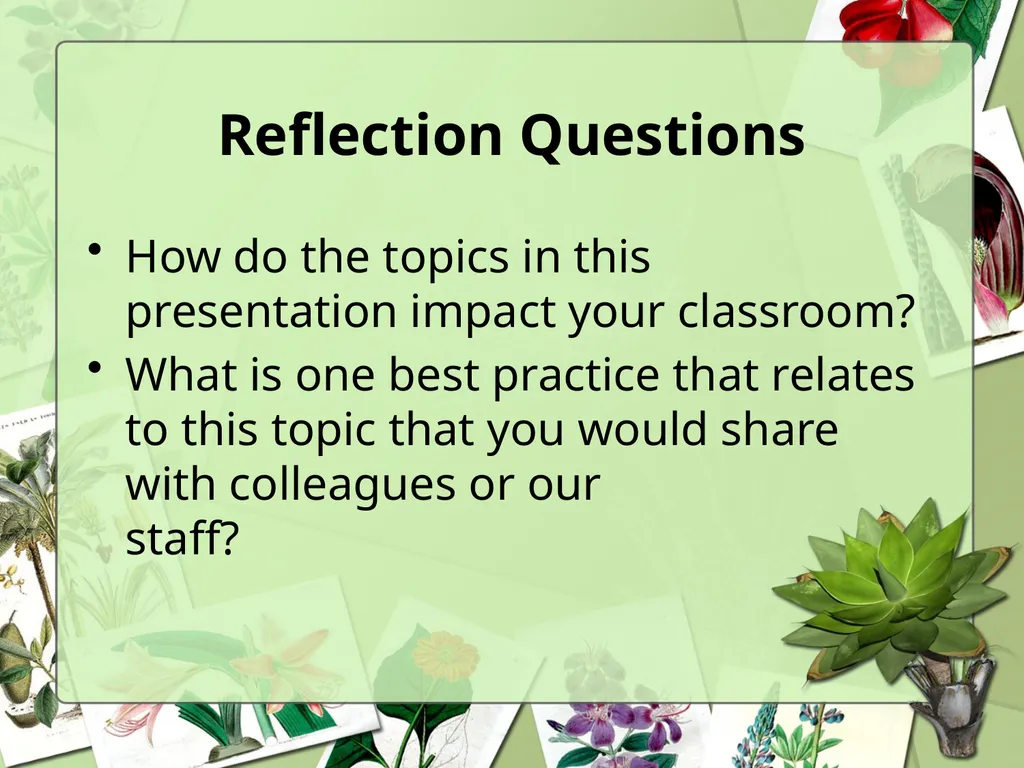 Reflection Questions

• How do the topics in this presentation impact your classroom?
• What is one best practice that relates to this topic that you would share with colleagues or our staff?